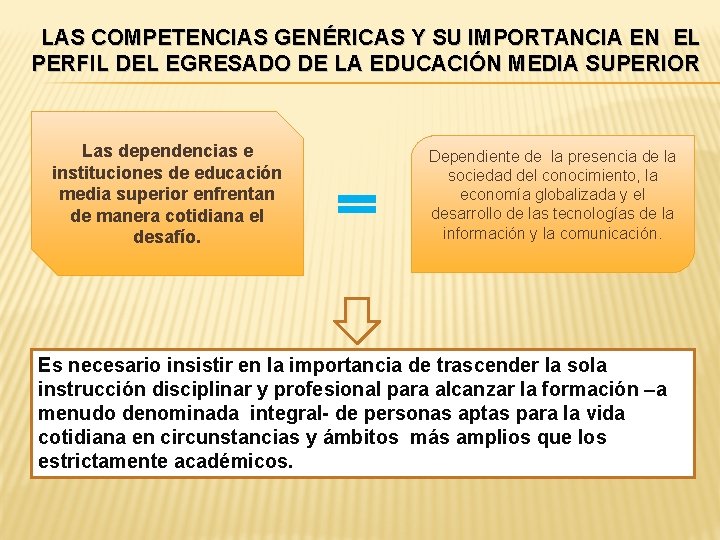 LAS COMPETENCIAS GENÉRICAS Y SU IMPORTANCIA EN EL PERFIL DEL EGRESADO DE LA EDUCACIÓN MEDIA SUPERIOR

Las dependencias e instituciones de educación media superior enfrentan de manera cotidiana el desafío.

=

Dependiente de la presencia de la sociedad del conocimiento, la economía globalizada y el desarrollo de las tecnologías de la información y la comunicación.

Es necesario insistir en la importancia de trascender la sola instrucción disciplinar y profesional para alcanzar la formación –a menudo denominada integral- de personas aptas para la vida cotidiana en circunstancias y ámbitos más amplios que los estrictamente académicos.